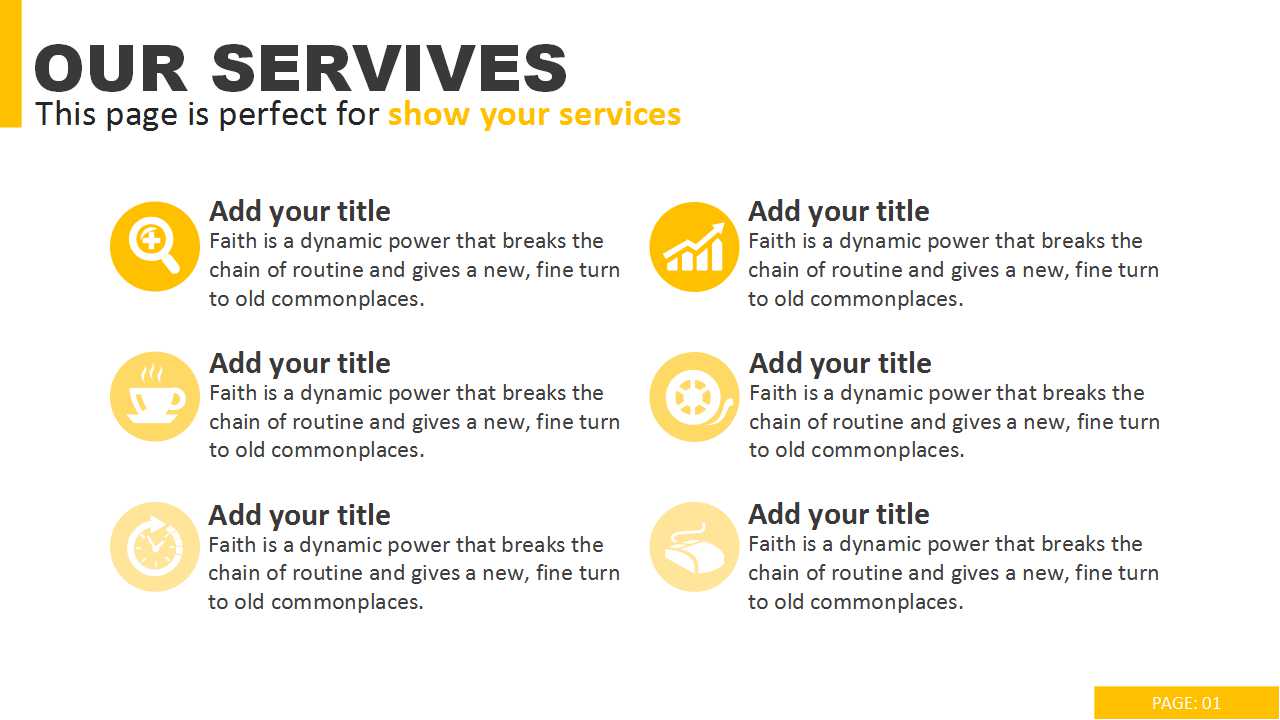 OUR SERVIVES
This page is perfect for show your services

Add your title
Faith is a dynamic power that breaks the chain of routine and gives a new, fine turn to old commonplaces.

Add your title
Faith is a dynamic power that breaks the chain of routine and gives a new, fine turn to old commonplaces.

Add your title
Faith is a dynamic power that breaks the chain of routine and gives a new, fine turn to old commonplaces.

Add your title
Faith is a dynamic power that breaks the chain of routine and gives a new, fine turn to old commonplaces.

Add your title
Faith is a dynamic power that breaks the chain of routine and gives a new, fine turn to old commonplaces.

Add your title
Faith is a dynamic power that breaks the chain of routine and gives a new, fine turn to old commonplaces.

PAGE: 01